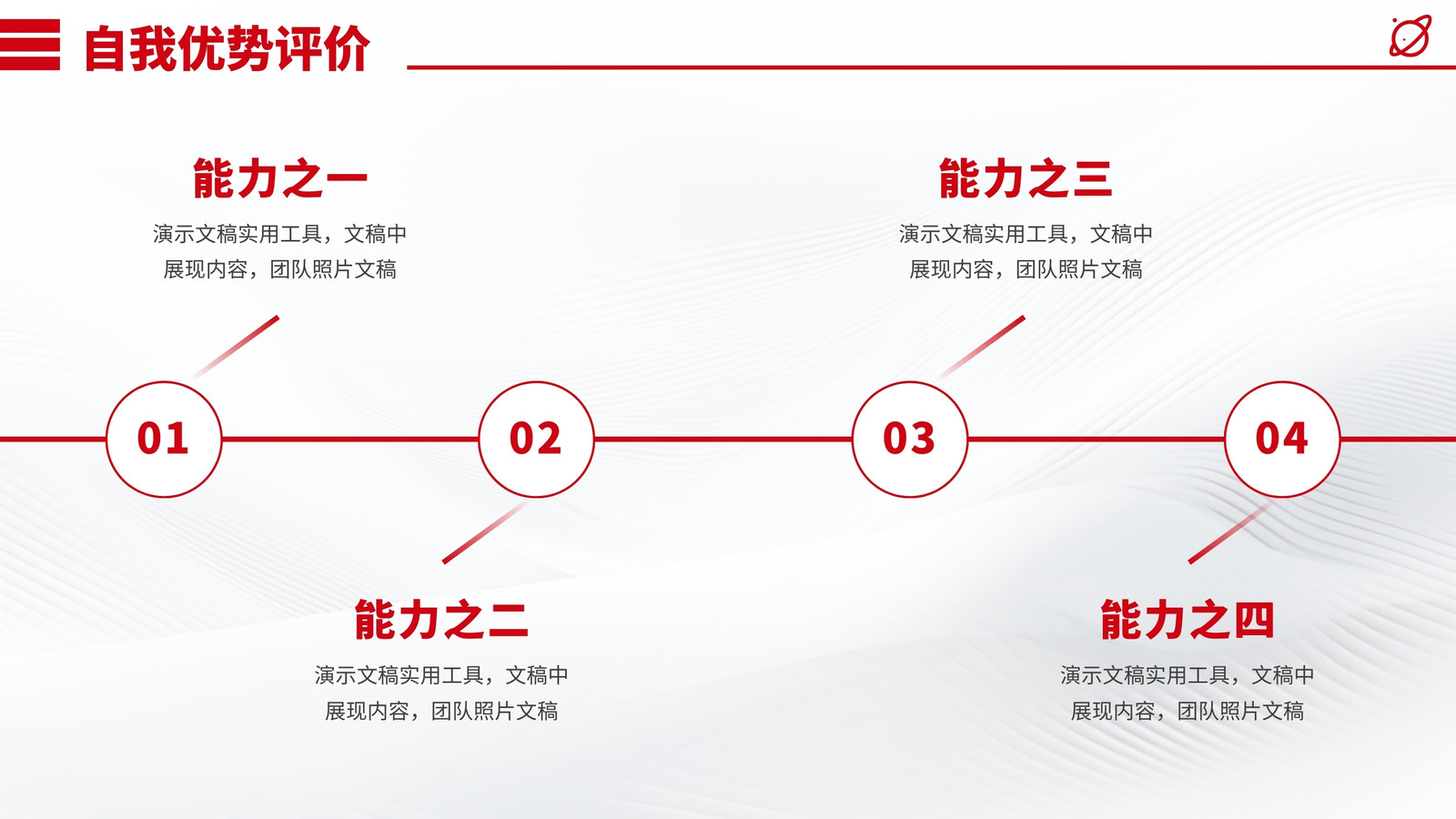 自我优势评价

能力之一
演示文稿实用工具，文稿中展现内容，团队照片文稿

能力之三
演示文稿实用工具，文稿中展现内容，团队照片文稿

01

02

03

04

能力之二
演示文稿实用工具，文稿中展现内容，团队照片文稿

能力之四
演示文稿实用工具，文稿中展现内容，团队照片文稿